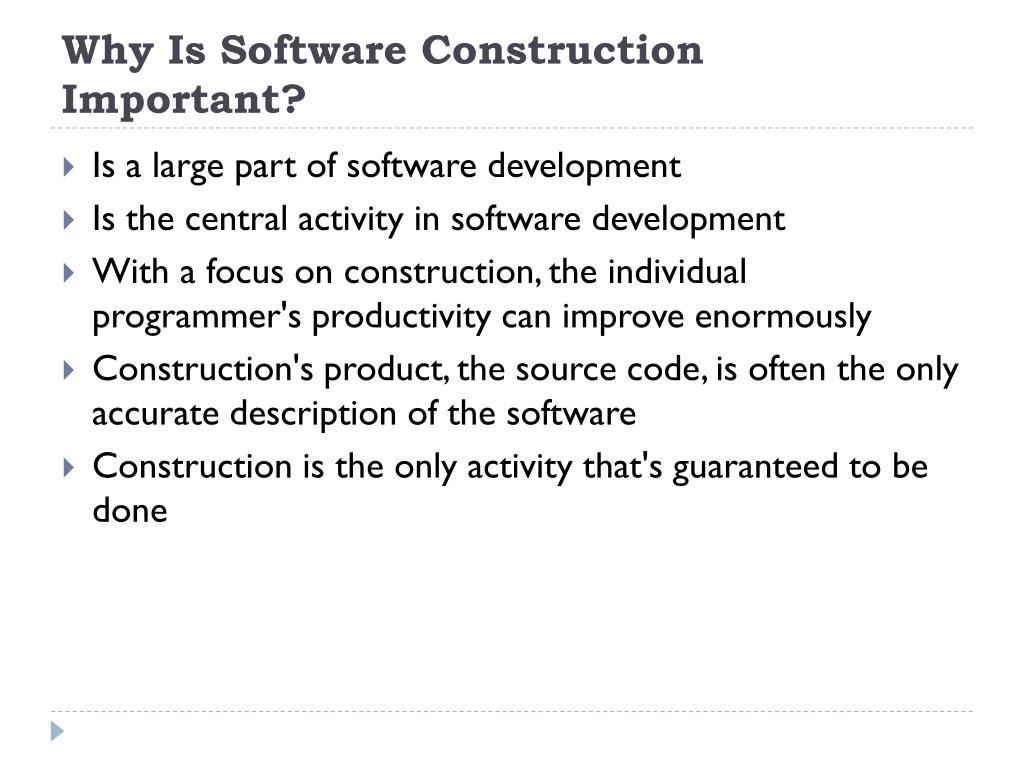 Why Is Software Construction Important?

Is a large part of software development

Is the central activity in software development

With a focus on construction, the individual programmer's productivity can improve enormously

Construction's product, the source code, is often the only accurate description of the software

Construction is the only activity that's guaranteed to be done